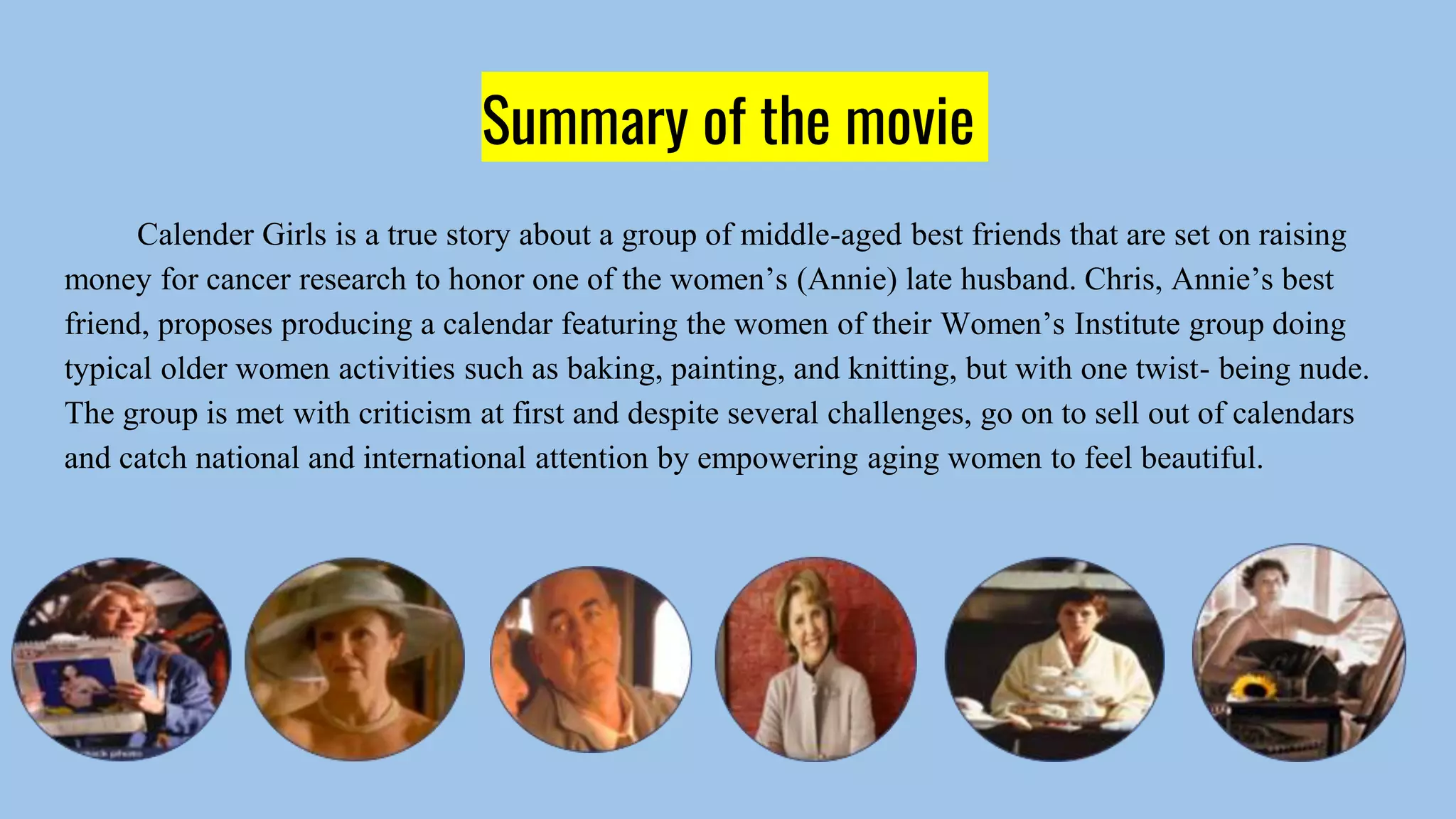 Summary of the movie

Calender Girls is a true story about a group of middle-aged best friends that are set on raising money for cancer research to honor one of the women's (Annie) late husband. Chris, Annie's best friend, proposes producing a calendar featuring the women of their Women's Institute group doing typical older women activities such as baking, painting, and knitting, but with one twist- being nude. The group is met with criticism at first and despite several challenges, go on to sell out of calendars and catch national and international attention by empowering aging women to feel beautiful.